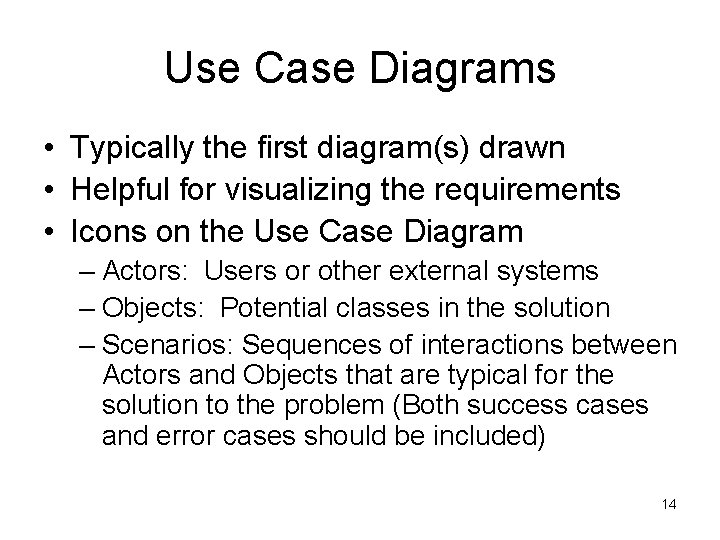 Use Case Diagrams

• Typically the first diagram(s) drawn
• Helpful for visualizing the requirements
• Icons on the Use Case Diagram
– Actors: Users or other external systems
– Objects: Potential classes in the solution
– Scenarios: Sequences of interactions between Actors and Objects that are typical for the solution to the problem (Both success cases and error cases should be included)

14